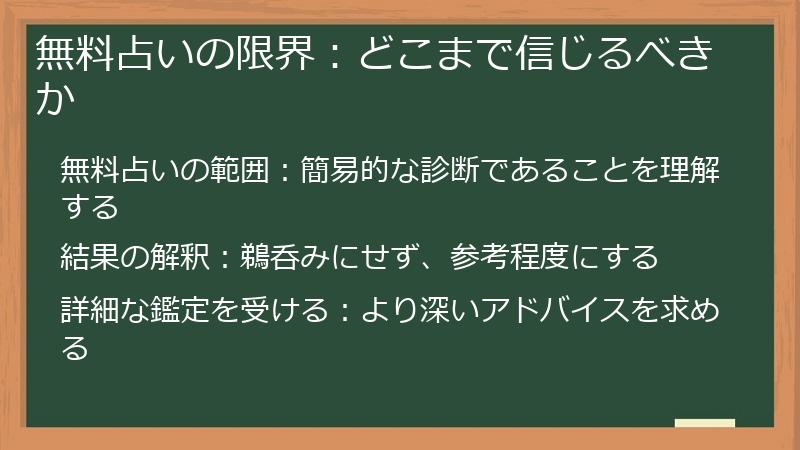 無料占いの限界：どこまで信じるべきか

無料占いの範囲：簡易的な診断であることを理解する

結果の解釈：鵜呑みにせず、参考程度にする

詳細な鑑定を受ける：より深いアドバイスを求める